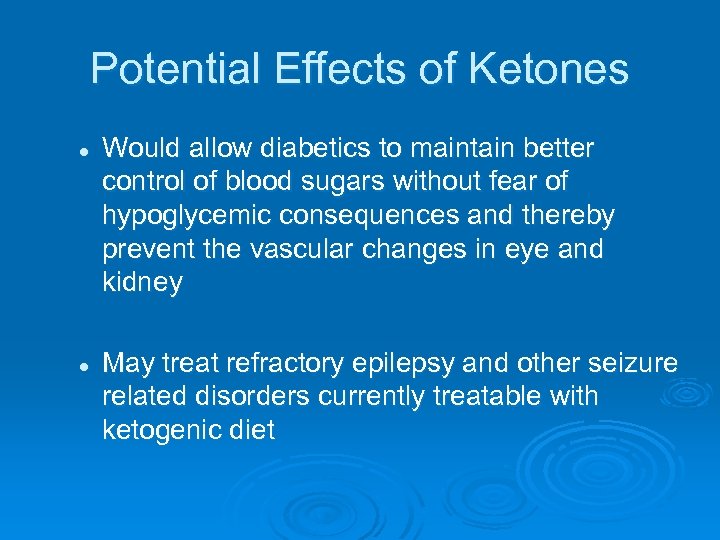 Potential Effects of Ketones

- Would allow diabetics to maintain better control of blood sugars without fear of hypoglycemic consequences and thereby prevent the vascular changes in eye and kidney

- May treat refractory epilepsy and other seizure related disorders currently treatable with ketogenic diet